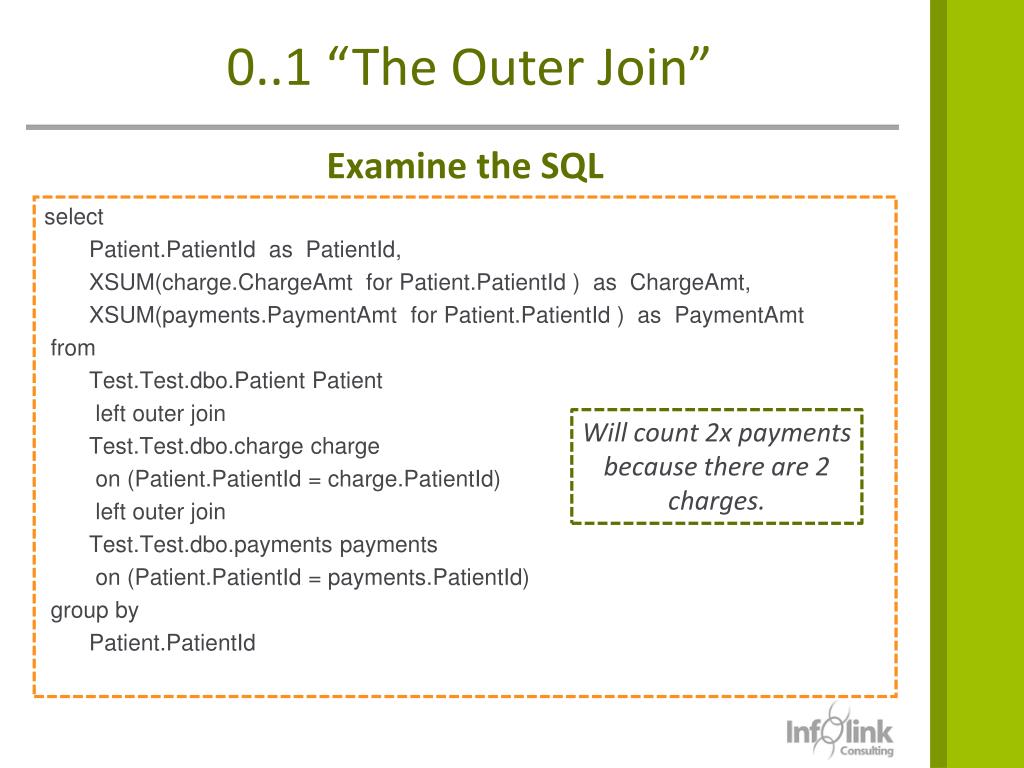 0..1 “The Outer Join”

Examine the SQL

select
Patient.PatientId as PatientId,
XSUM(charge.ChargeAmt for Patient.PatientId ) as ChargeAmt,
XSUM(payments.PaymentAmt for Patient.PatientId ) as PaymentAmt
from
Test.Test.dbo.Patient Patient
left outer join
Test.Test.dbo.charge charge
on (Patient.PatientId = charge.PatientId)
left outer join
Test.Test.dbo.payments payments
on (Patient.PatientId = payments.PatientId)
group by
Patient.PatientId

Will count 2x payments because there are 2 charges.

Infolink
Consulting